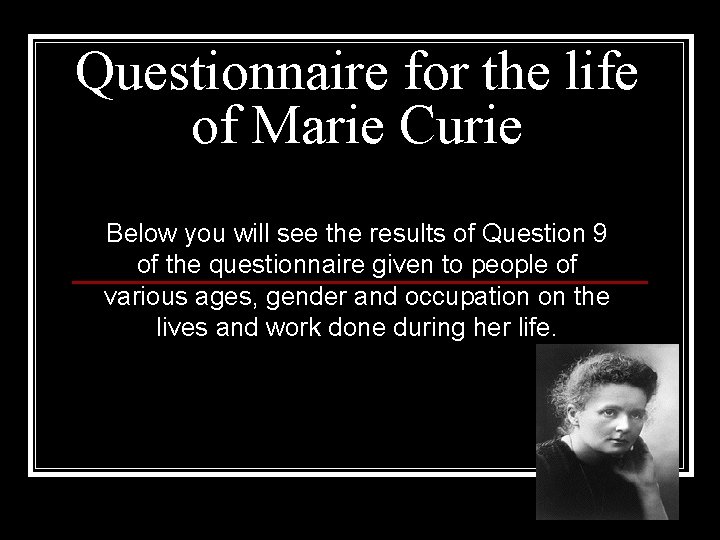 Questionnaire for the life of Marie Curie

Below you will see the results of Question 9 of the questionnaire given to people of various ages, gender and occupation on the lives and work done during her life.